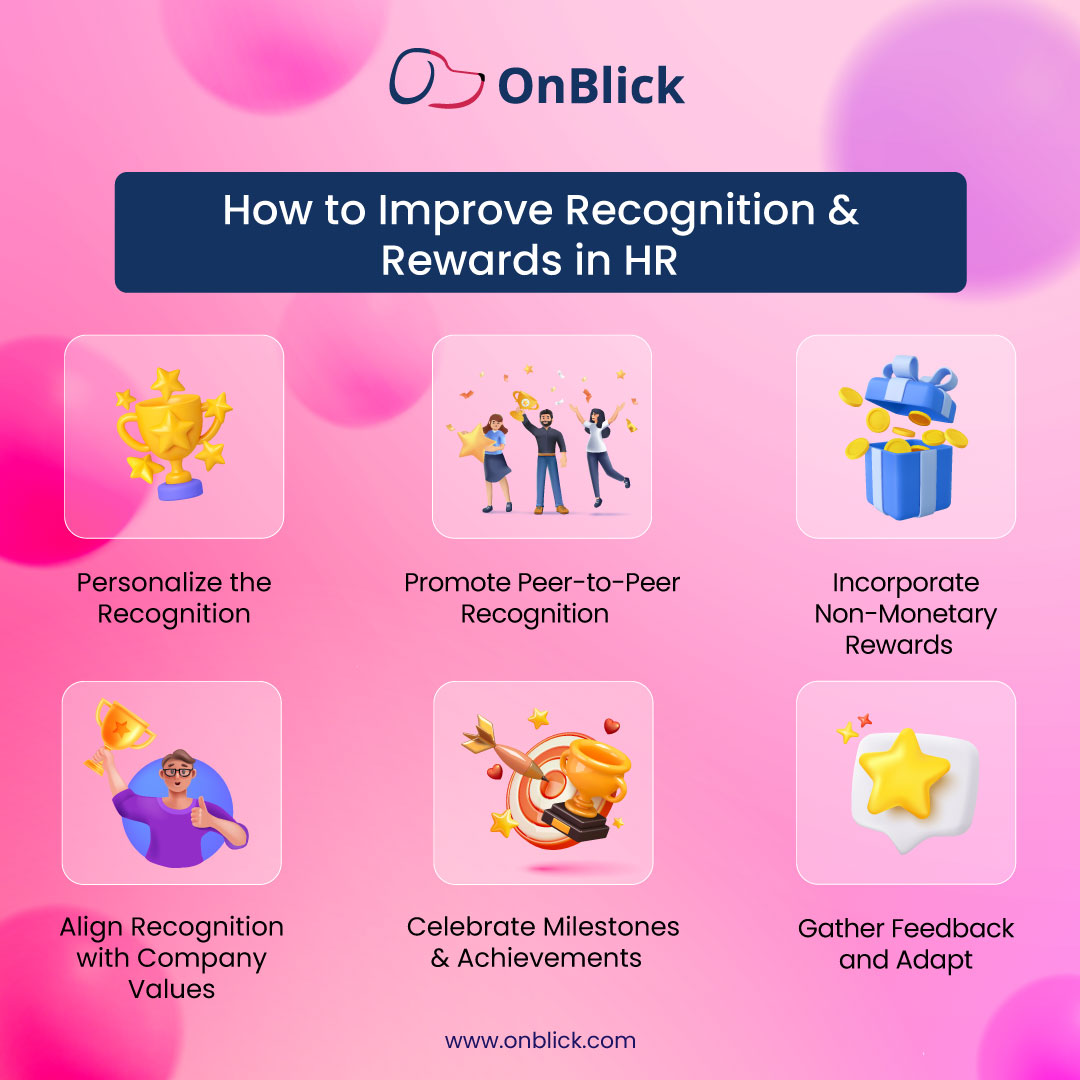 OnBlick

How to Improve Recognition & Rewards in HR

Personalize the Recognition

Promote Peer-to-Peer Recognition

Incorporate Non-Monetary Rewards

Align Recognition with Company Values

Celebrate Milestones & Achievements

Gather Feedback and Adapt

www.onblick.com